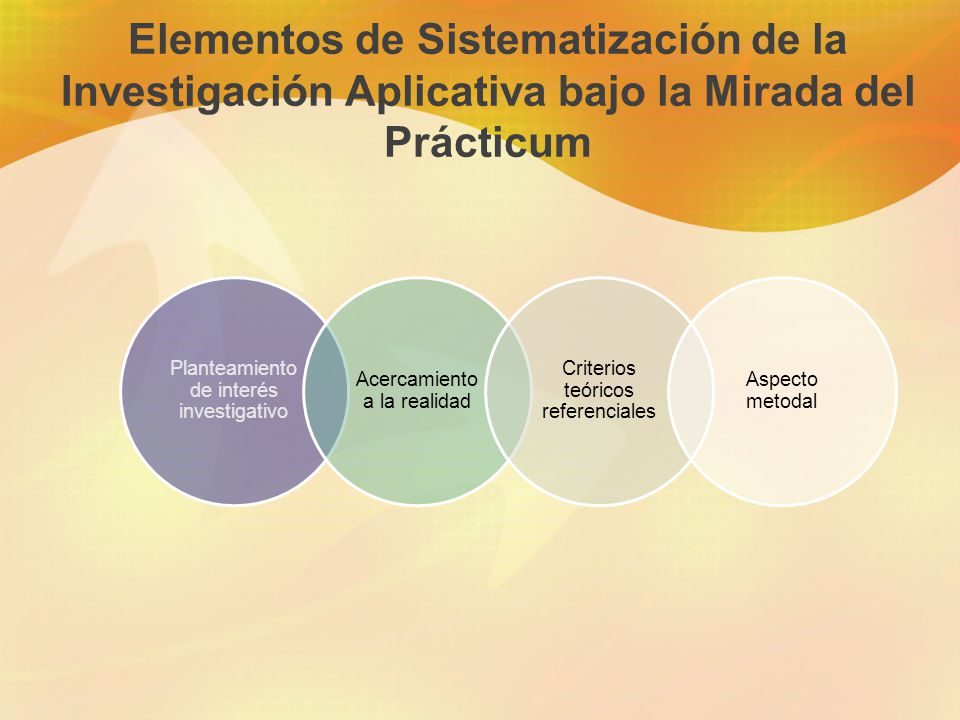 Elementos de Sistematización de la Investigación Aplicativa bajo la Mirada del Prácticum

Planteamiento de interés investigativo

Acercamiento a la realidad

Criterios teóricos referenciales

Aspecto metodal